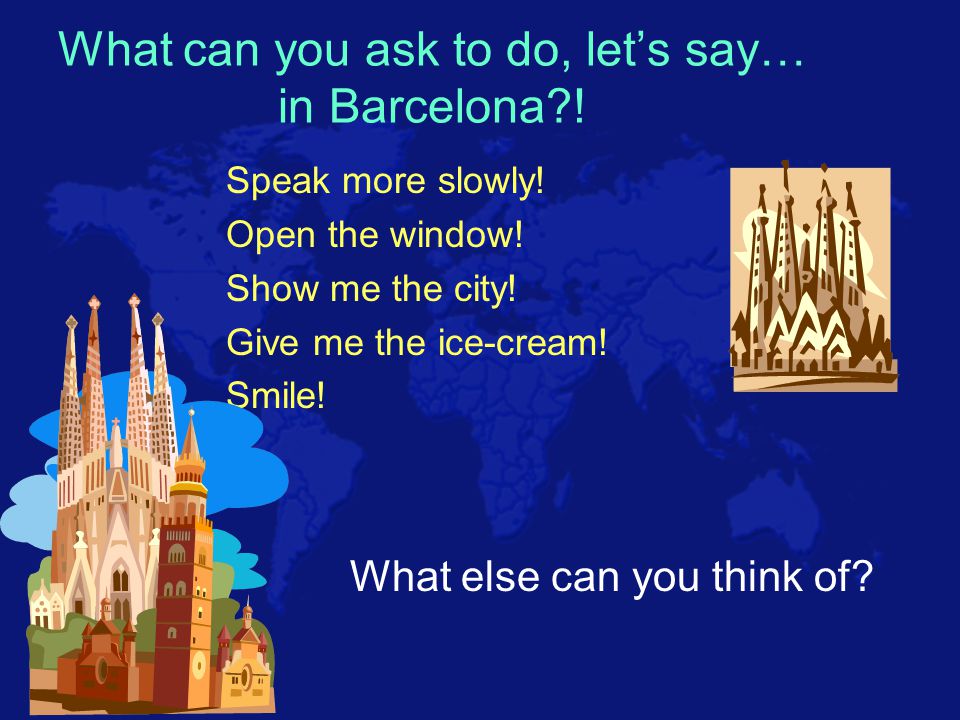 What can you ask to do, let’s say… in Barcelona?!

Speak more slowly!
Open the window!
Show me the city!
Give me the ice-cream!
Smile!

What else can you think of?